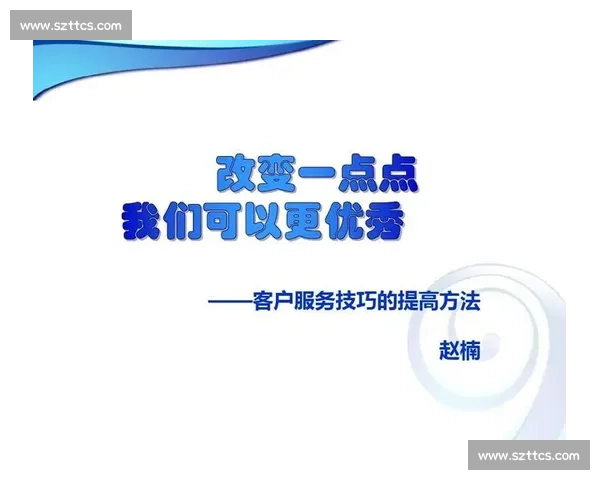 www.szttcs.com

改变一点点
我们可以更优秀

——客户服务技巧的提高方法

赵楠

www.szttcs.com